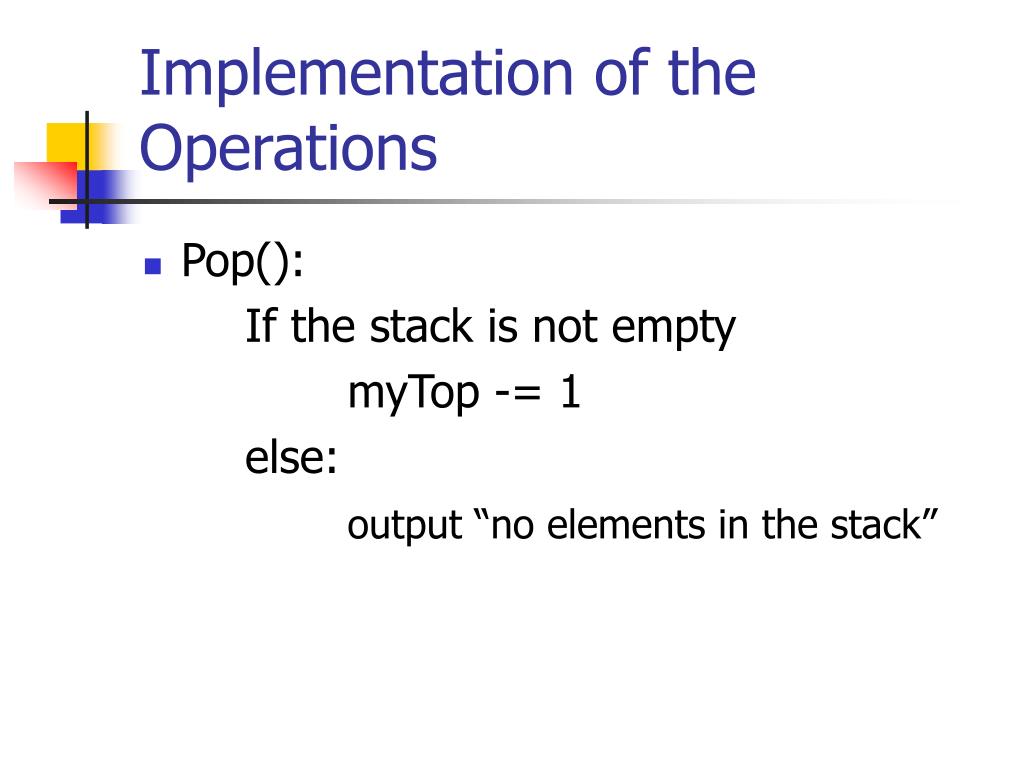 Implementation of the Operations

Pop():
If the stack is not empty
myTop -= 1
else:
output “no elements in the stack”